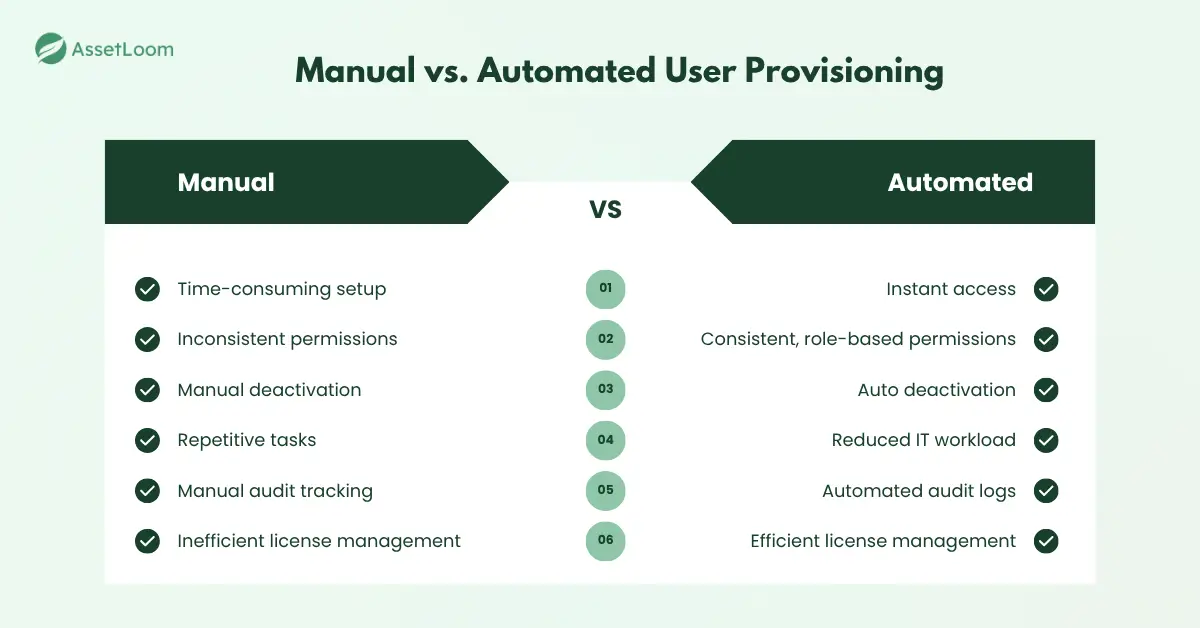 AssetLoom

Manual vs. Automated User Provisioning

| Manual | VS | Automated |
|---|---|---|
| Time-consuming setup | 01 | Instant access |
| Inconsistent permissions | 02 | Consistent, role-based permissions |
| Manual deactivation | 03 | Auto deactivation |
| Repetitive tasks | 04 | Reduced IT workload |
| Manual audit tracking | 05 | Automated audit logs |
| Inefficient license management | 06 | Efficient license management |